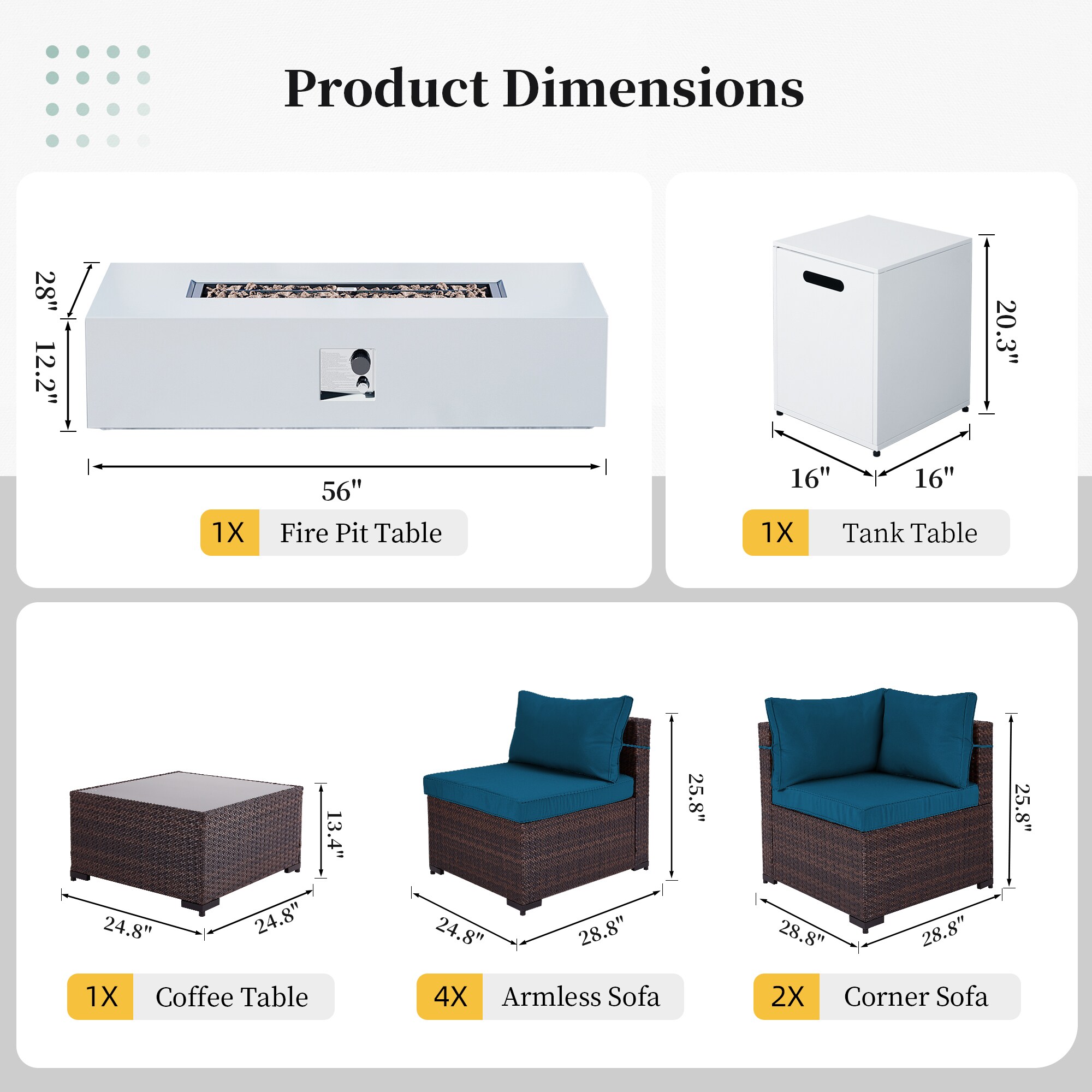 Product Dimensions

28"
12.2"
56"
1X Fire Pit Table

20.3"
16"
16"
1X Tank Table

13.4"
24.8"
24.8"
1X Coffee Table

25.8"
24.8"
28.8"
4X Armless Sofa

25.8"
28.8"
28.8"
2X Corner Sofa